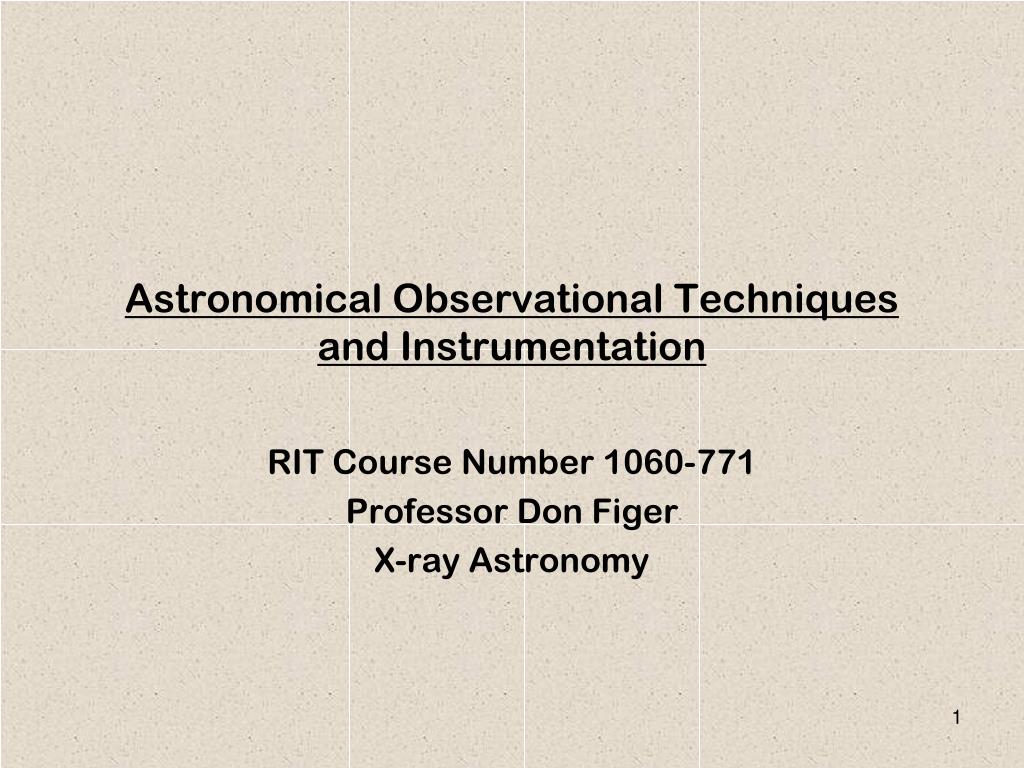 Astronomical Observational Techniques and Instrumentation

RIT Course Number 1060-771
Professor Don Figer
X-ray Astronomy

1